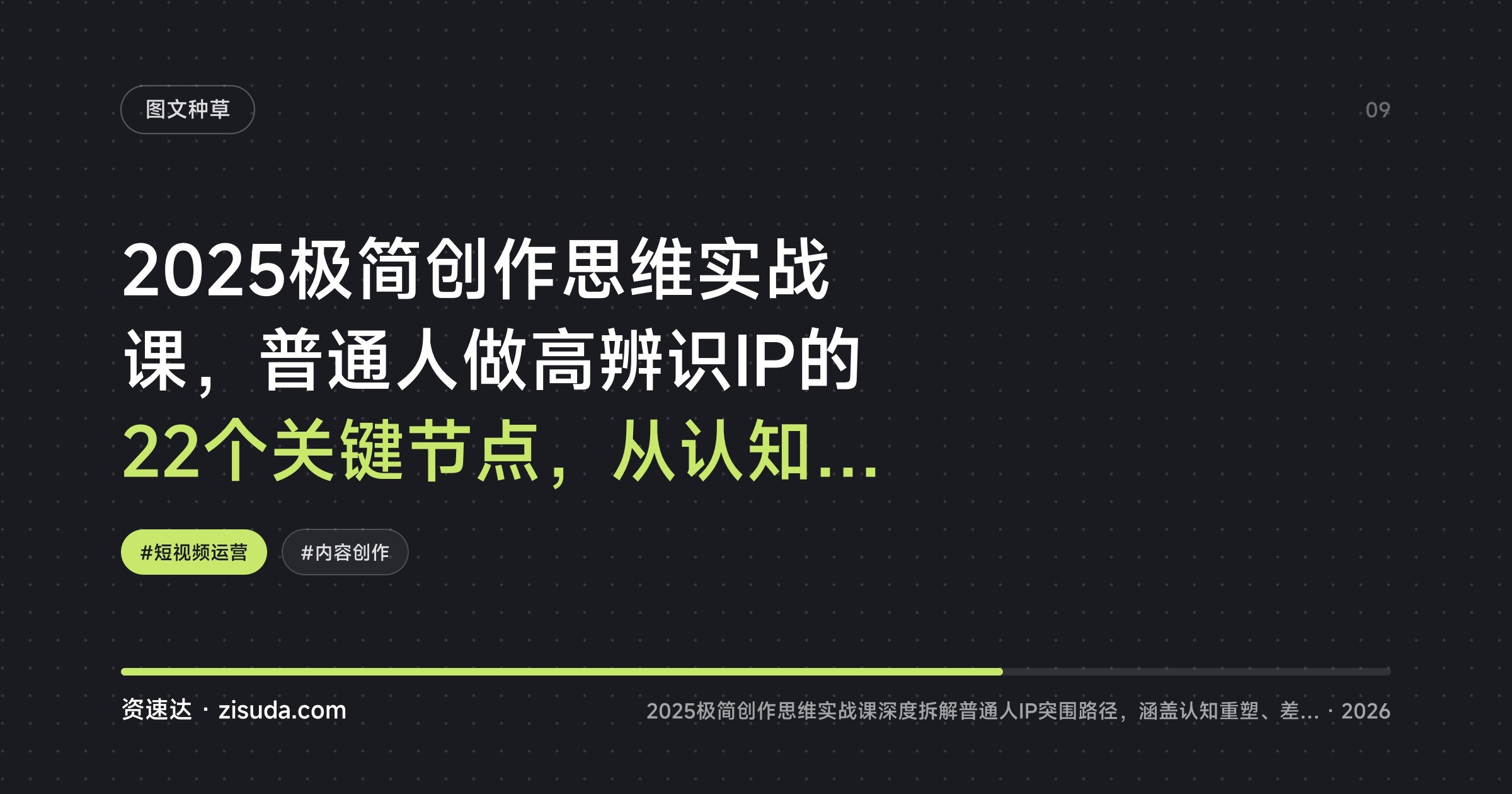 图文种草

09

2025极简创作思维实战课，普通人做高辨识IP的22个关键节点，从认知...

#短视频运营

#内容创作

资速达 · zisuda.com

2025极简创作思维实战课深度拆解普通人IP突围路径，涵盖认知重塑、差... · 2026